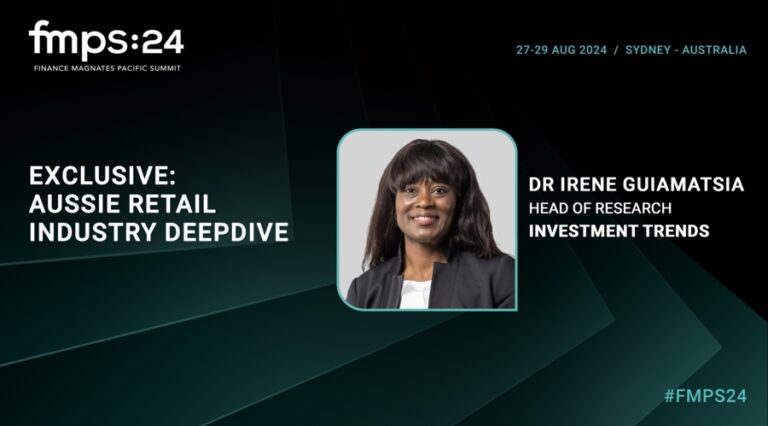 fmps:24
FINANCE MAGNATES PACIFIC SUMMIT

27-29 AUG 2024 / SYDNEY - AUSTRALIA

EXCLUSIVE:
AUSSIE RETAIL INDUSTRY DEEPDIVE

DR IRENE GUIAMATSIA
HEAD OF RESEARCH
INVESTMENT TRENDS

#FMPS24